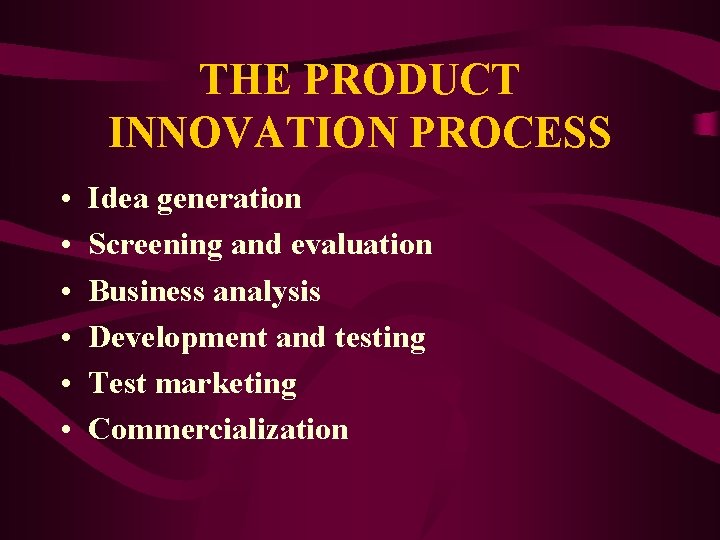 THE PRODUCT INNOVATION PROCESS

• Idea generation
• Screening and evaluation
• Business analysis
• Development and testing
• Test marketing
• Commercialization